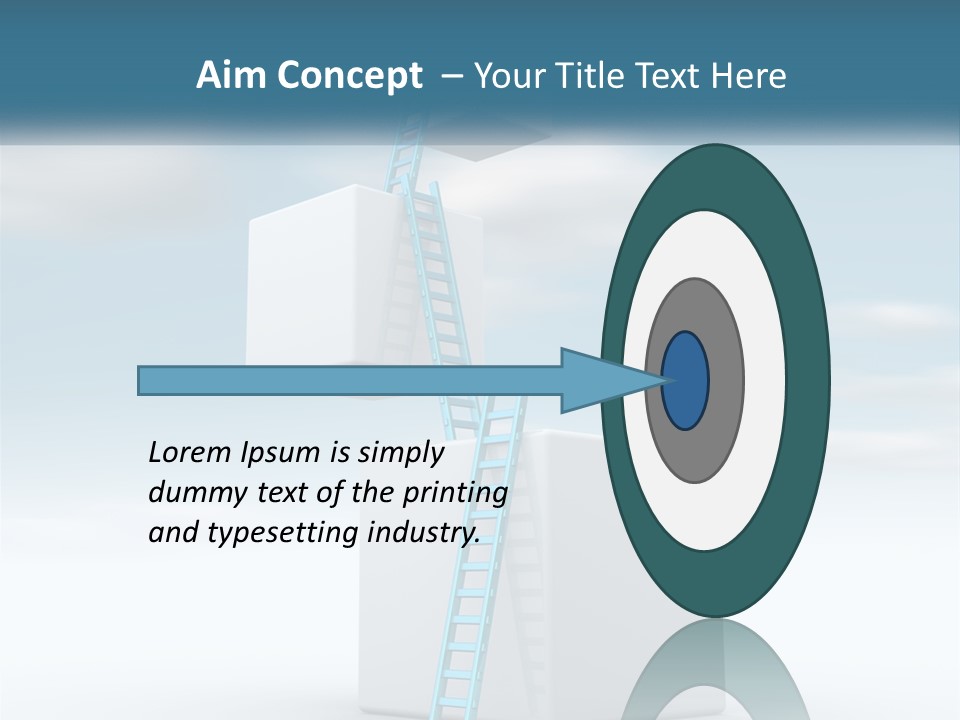 Aim Concept – Your Title Text Here

Lorem Ipsum is simply dummy text of the printing and typesetting industry.